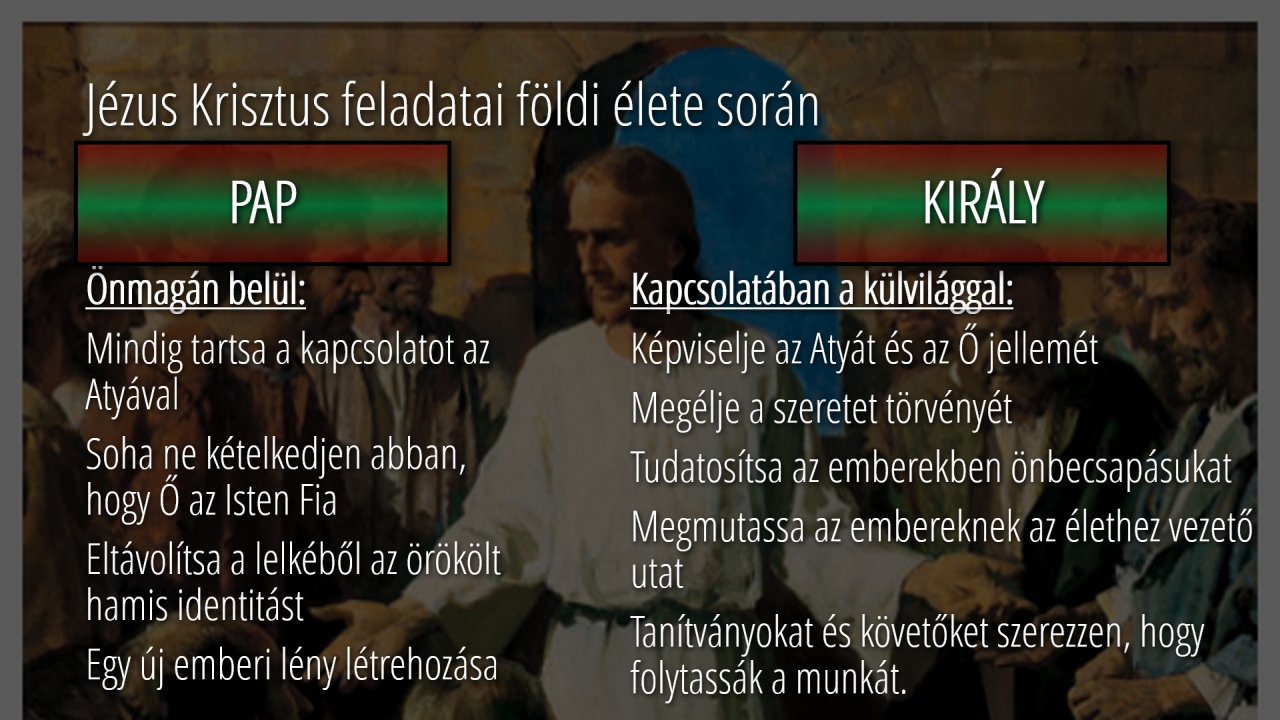 Jézus Krisztus feladatai földi élete során

PAP

Önmagán belül:

Mindig tartsa a kapcsolatot az Atyával

Soha ne kételkedjen abban, hogy Ő az Isten Fia

Eltávolítsa a lelkéből az örökölt hamis identitást

Egy új emberi lény létrehozása

KIRÁLY

Kapcsolatában a külvilággal:

Képviselje az Atyát és az Ő jellemét

Megélje a szeretet törvényét

Tudatosítsa az emberekben önbecsapásukat

Megmutassa az embereknek az élethez vezető utat

Tanítványokat és követőket szerezzen, hogy folytassák a munkát.